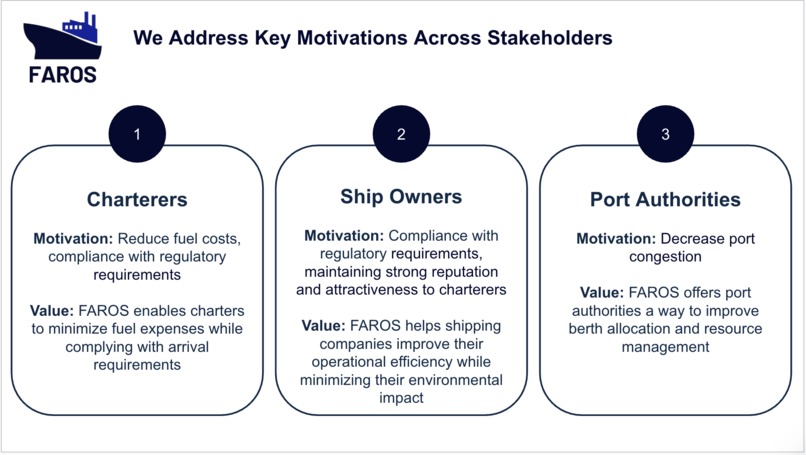 FAROS

We Address Key Motivations Across Stakeholders

1

Charterers

Motivation: Reduce fuel costs, compliance with regulatory requirements

Value: FAROS enables charters to minimize fuel expenses while complying with arrival requirements

2

Ship Owners

Motivation: Compliance with regulatory requirements, maintaining strong reputation and attractiveness to charterers

Value: FAROS helps shipping companies improve their operational efficiency while minimizing their environmental impact

3

Port Authorities

Motivation: Decrease port congestion

Value: FAROS offers port authorities a way to improve berth allocation and resource management